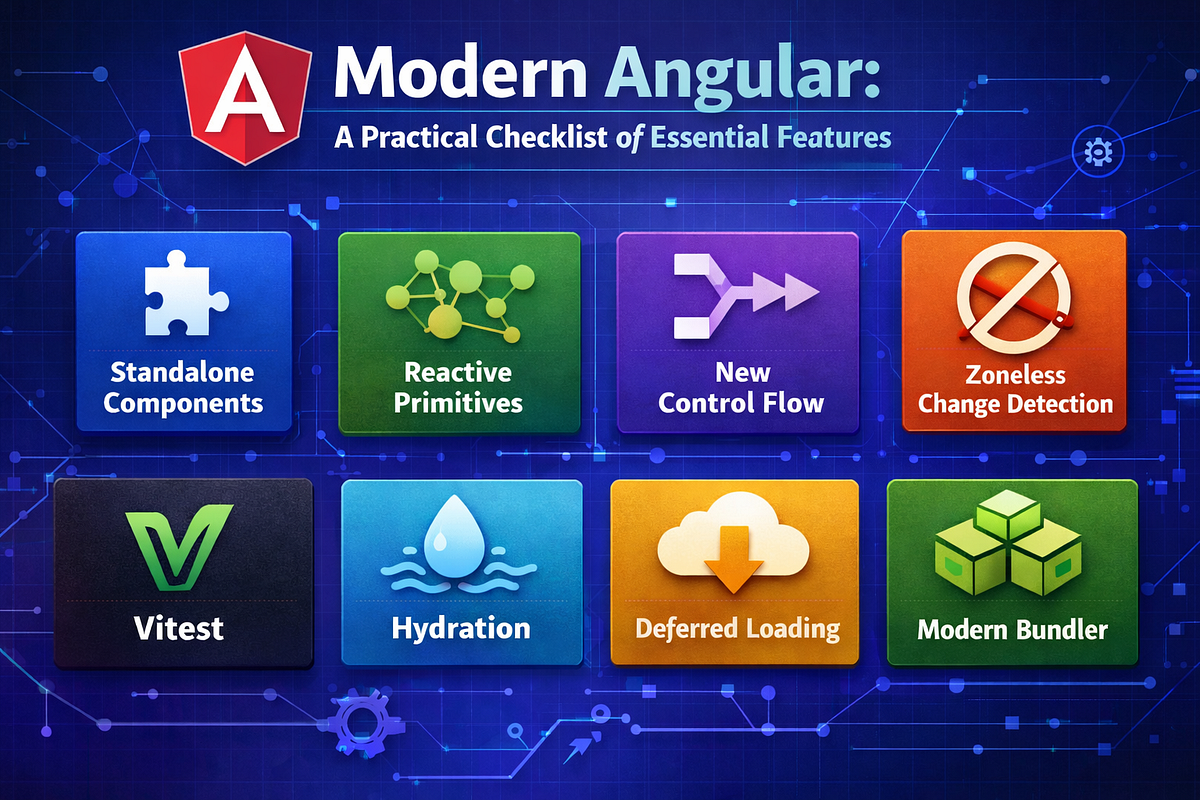 A

Modern Angular:

A Practical Checklist of Essential Features

Standalone Components

Reactive Primitives

New Control Flow

Zoneless Change Detection

Vitest

Hydration

Deferred Loading

Modern Bundler